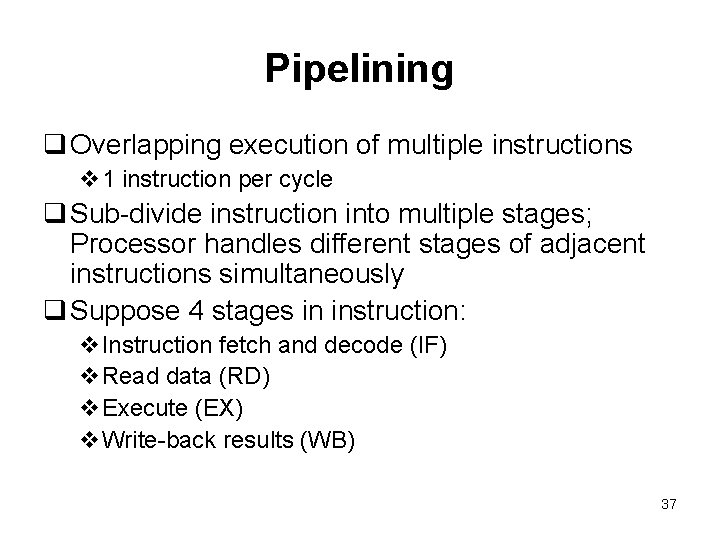 Pipelining

❑ Overlapping execution of multiple instructions
❖ 1 instruction per cycle

❑ Sub-divide instruction into multiple stages; Processor handles different stages of adjacent instructions simultaneously

❑ Suppose 4 stages in instruction:
❖ Instruction fetch and decode (IF)
❖ Read data (RD)
❖ Execute (EX)
❖ Write-back results (WB)

37